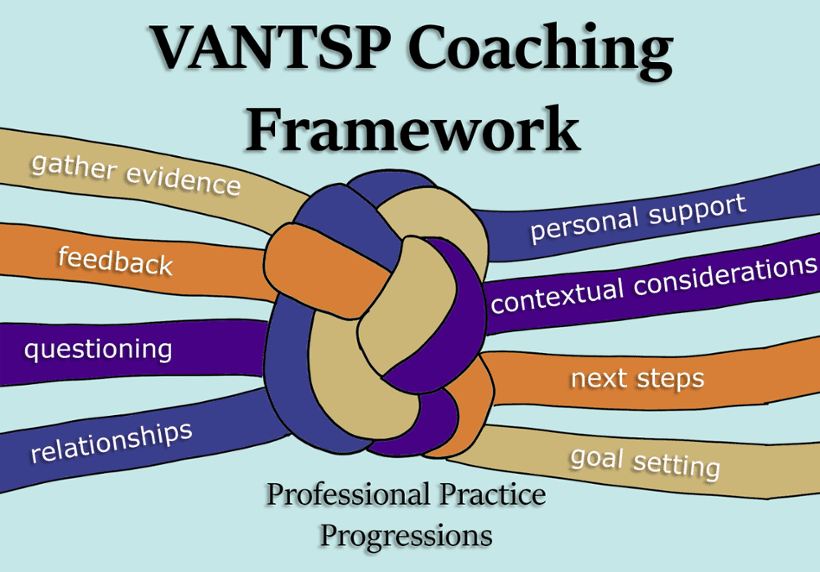 VANTSP Coaching Framework

gather evidence

feedback

questioning

relationships

personal support

contextual considerations

next steps

goal setting

Professional Practice Progressions